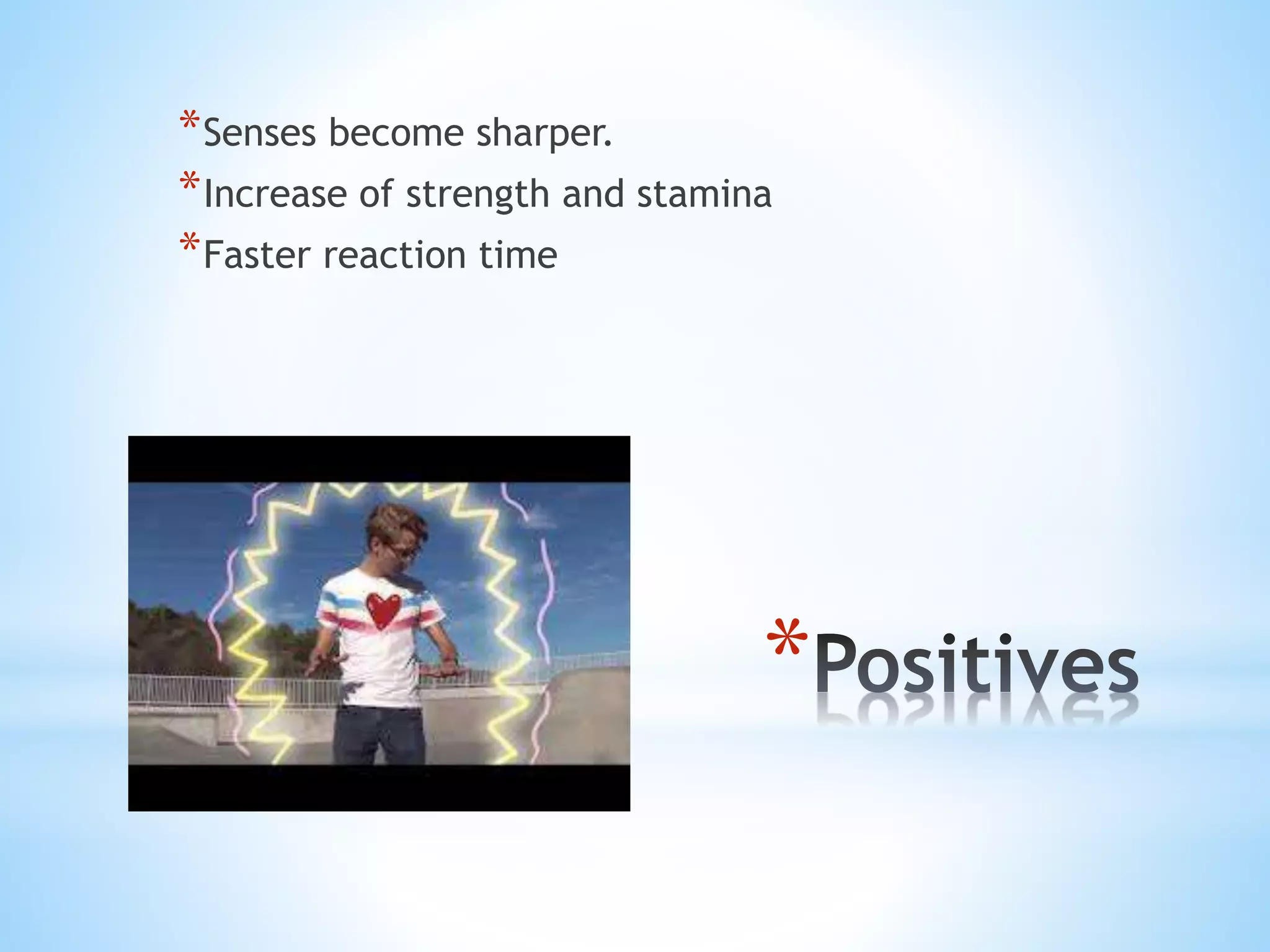 *Senses become sharper.
*Increase of strength and stamina
*Faster reaction time

*Positives